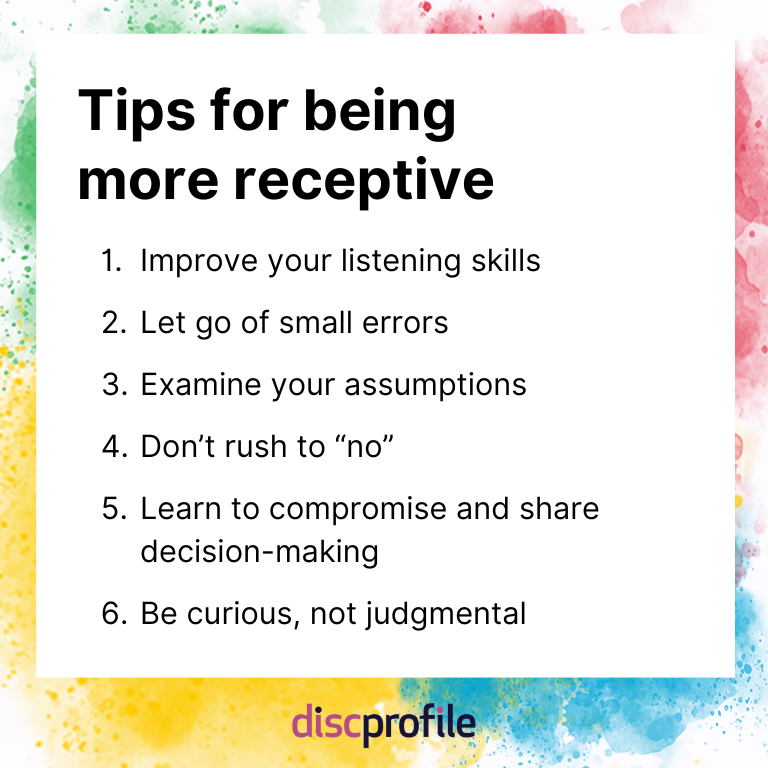 Tips for being more receptive

1. Improve your listening skills
2. Let go of small errors
3. Examine your assumptions
4. Don’t rush to “no”
5. Learn to compromise and share decision-making
6. Be curious, not judgmental

discprofile